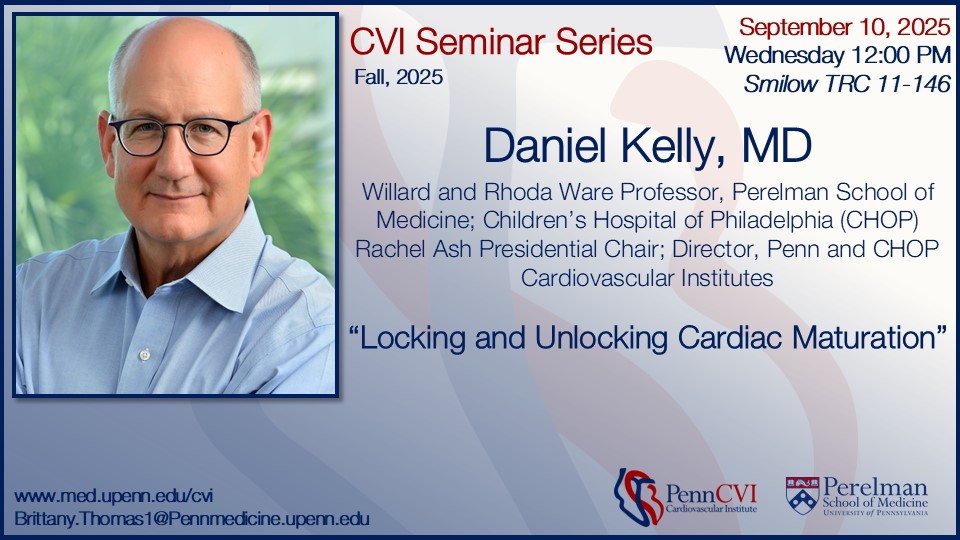 CVI Seminar Series
Fall, 2025

September 10, 2025
Wednesday 12:00 PM
Smilow TRC 11-146

Daniel Kelly, MD

Willard and Rhoda Ware Professor, Perelman School of Medicine; Children's Hospital of Philadelphia (CHOP) Rachel Ash Presidential Chair; Director, Penn and CHOP Cardiovascular Institutes

"Locking and Unlocking Cardiac Maturation"

www.med.upenn.edu/cvi
Brittany.Thomas1@Pennmedicine.upenn.edu

PennCVI
Cardiovascular Institute

Perelman
School of Medicine
UNIVERSITY of PENNSYLVANIA